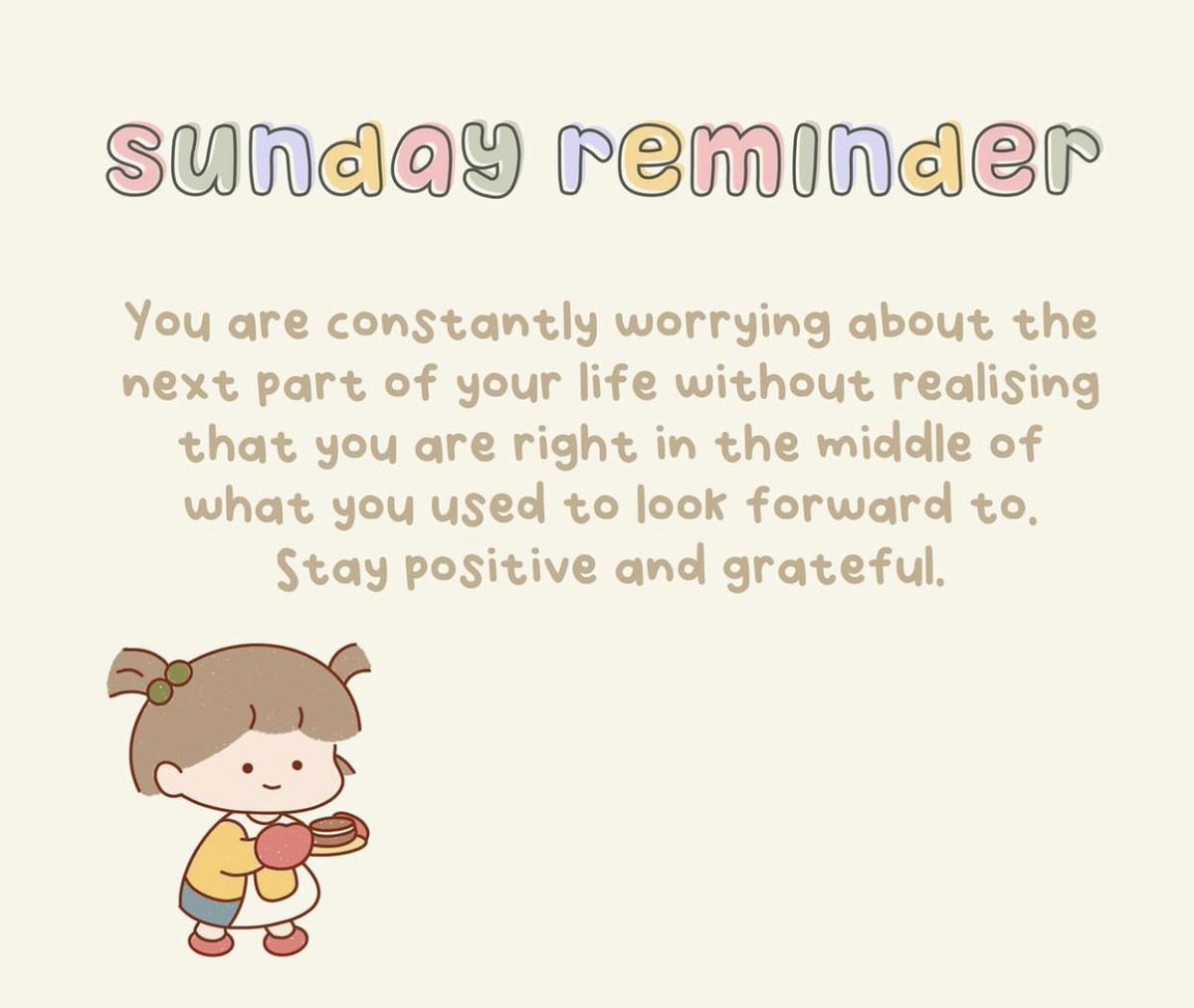 sunday reminder

You are constantly worrying about the next part of your life without realising that you are right in the middle of what you used to look forward to. Stay positive and grateful.